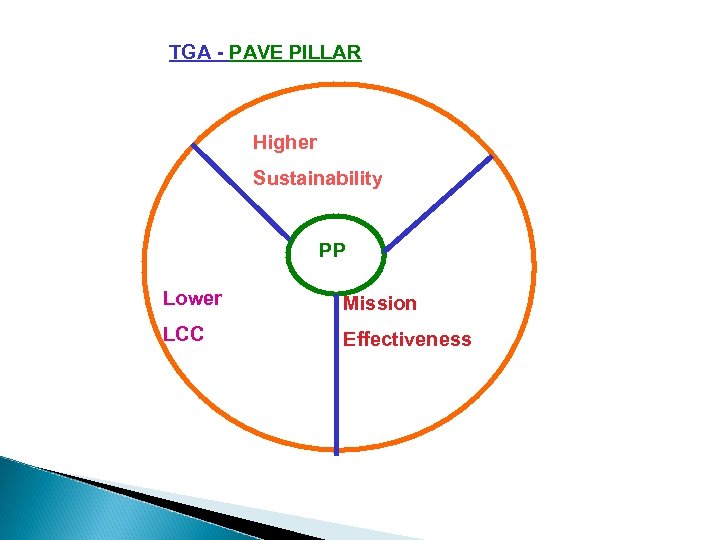 TGA - PAVE PILLAR

Higher
Sustainability

PP

Lower
LCC

Mission
Effectiveness